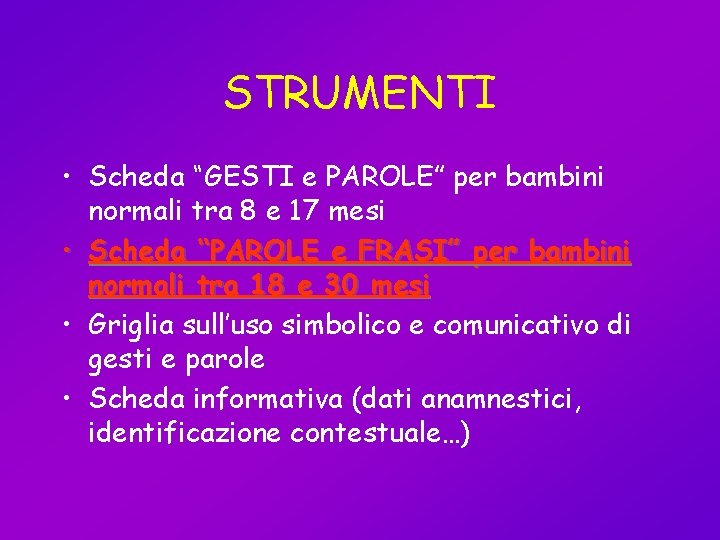 STRUMENTI

• Scheda “GESTI e PAROLE” per bambini normali tra 8 e 17 mesi
• Scheda “PAROLE e FRASI” per bambini normali tra 18 e 30 mesi
• Griglia sull’uso simbolico e comunicativo di gesti e parole
• Scheda informativa (dati anamnestici, identificazione contestuale…)